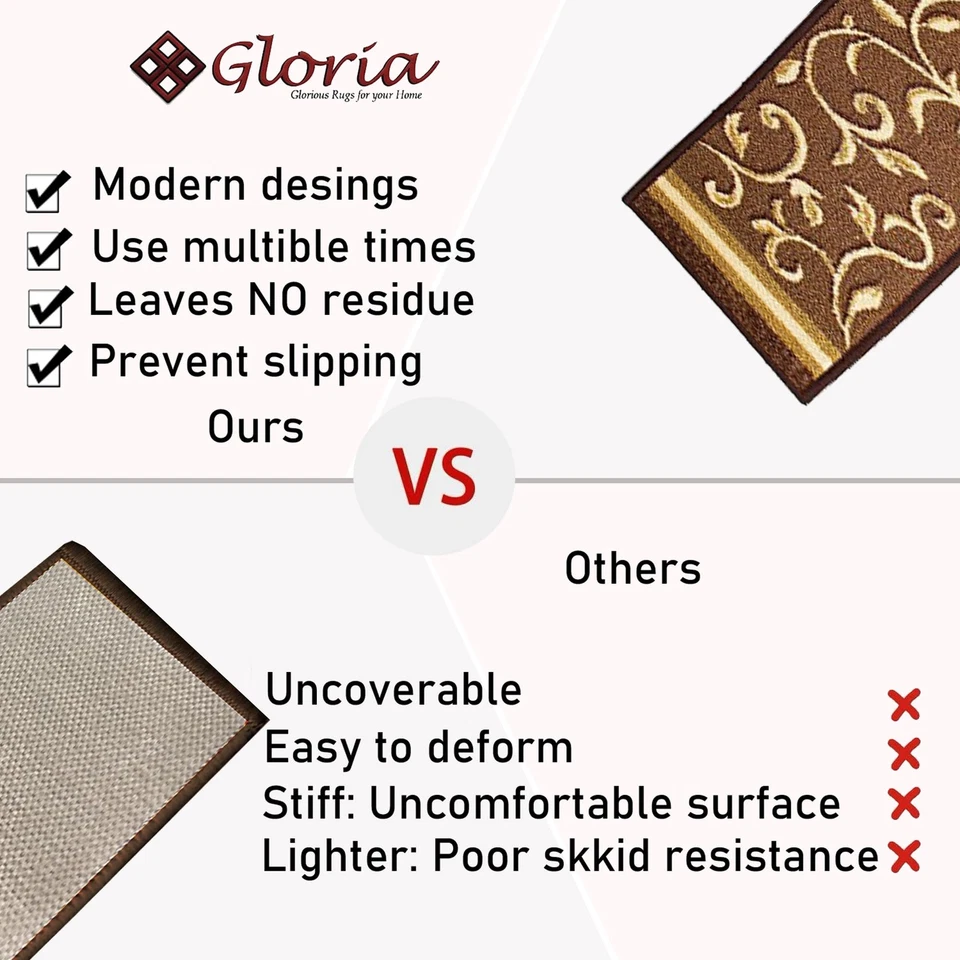 Gloria
Glorious Rugs for your Home

Modern desings
Use multible times
Leaves NO residue
Prevent slipping

Ours

VS

Others

Uncoverable
Easy to deform
Stiff: Uncomfortable surface
Lighter: Poor skkid resistance